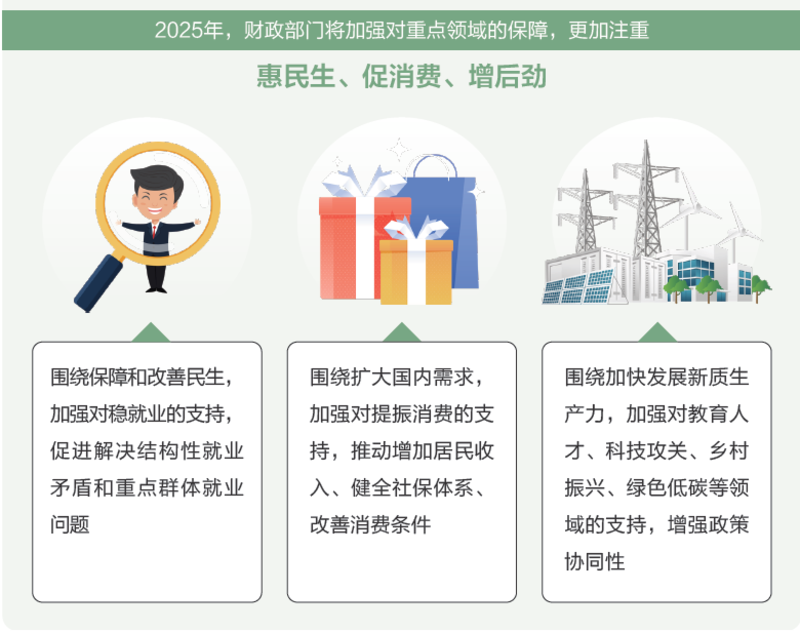 2025年，财政部门将加强对重点领域的保障，更加注重

惠民生、促消费、增后劲

围绕保障和改善民生，加强对稳就业的支持，促进解决结构性就业矛盾和重点群体就业问题

围绕扩大国内需求，加强对提振消费的支持，推动增加居民收入、健全社保体系、改善消费条件

围绕加快发展新质生产力，加强对教育人才、科技攻关、乡村振兴、绿色低碳等领域的支持，增强政策协同性